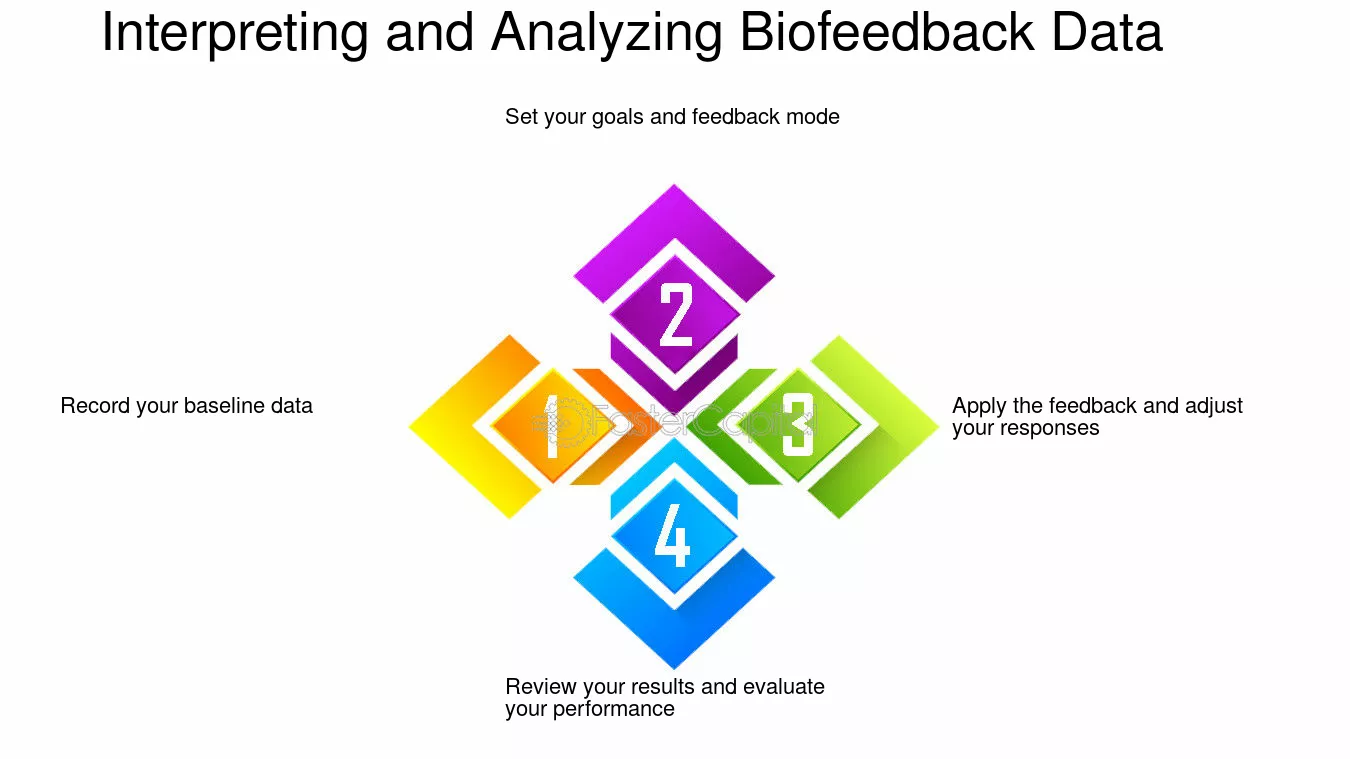 Interpreting and Analyzing Biofeedback Data

Set your goals and feedback mode

2

Record your baseline data

1

FasterCapital

3

Apply the feedback and adjust your responses

4

Review your results and evaluate your performance